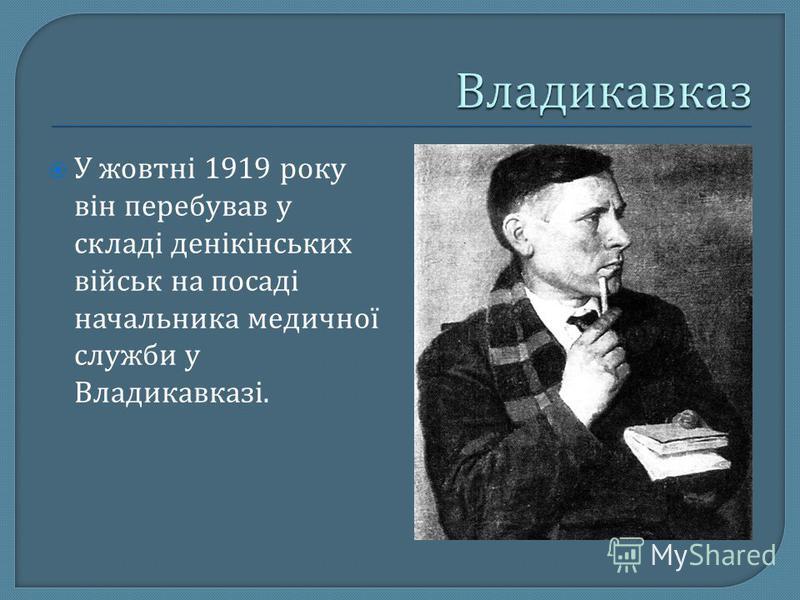 Владикавказ

У жовтні 1919 року він перебував у складі денікінських військ на посаді начальника медичної служби у Владикавказі.

MyShared